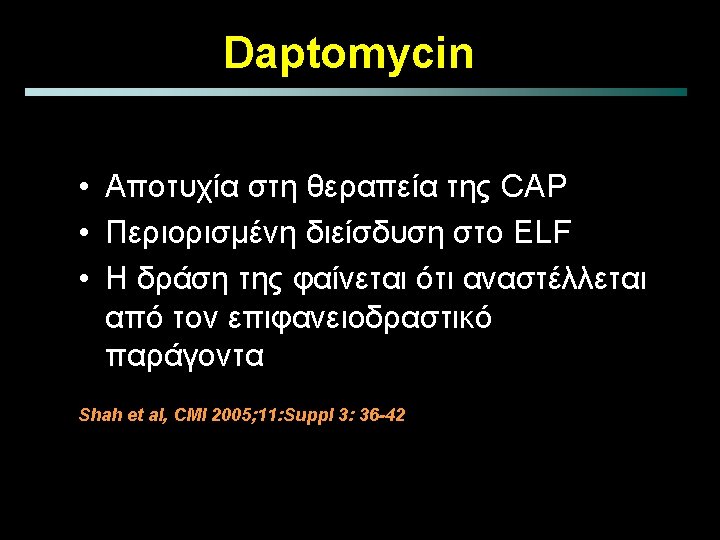 Daptomycin

• Αποτυχία στη θεραπεία της CAP
• Περιορισμένη διείσδυση στο ELF
• Η δράση της φαίνεται ότι αναστέλλεται από τον επιφανειοδραστικό παράγοντα

Shah et al, CMI 2005;11:Suppl 3: 36-42